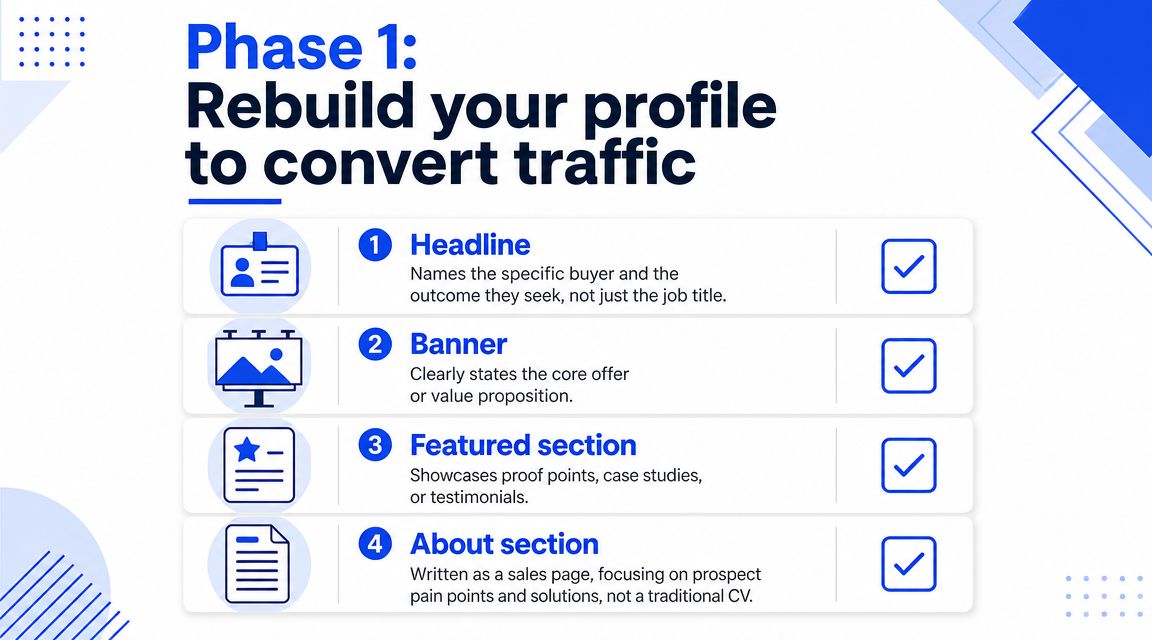 Phase 1:
Rebuild your profile to convert traffic

1 Headline
Names the specific buyer and the outcome they seek, not just the job title.

2 Banner
Clearly states the core offer or value proposition.

3 Featured section
Showcases proof points, case studies, or testimonials.

4 About section
Written as a sales page, focusing on prospect pain points and solutions, not a traditional CV.